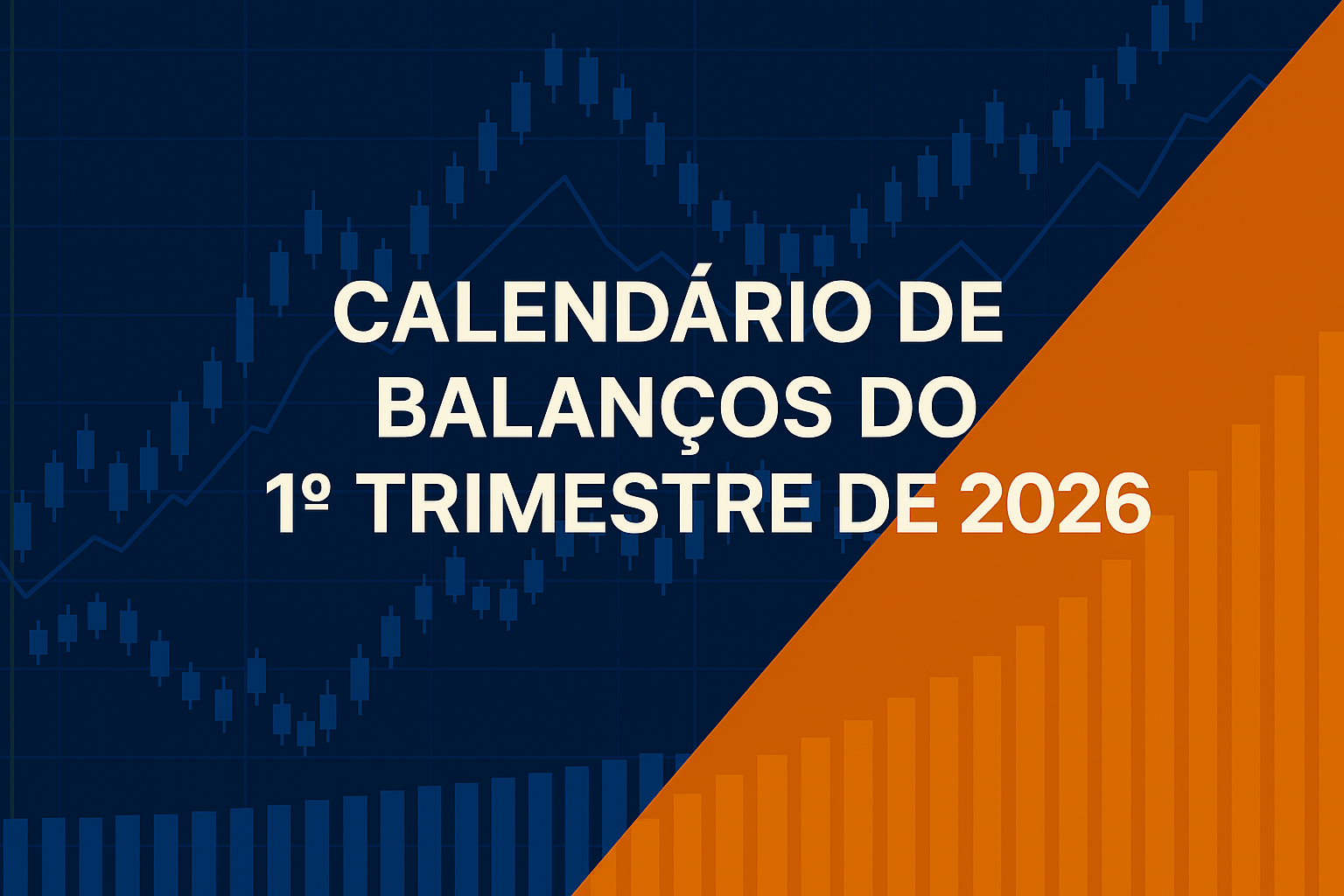 CALENDÁRIO DE BALANÇOS DO 1º TRIMESTRE DE 2026